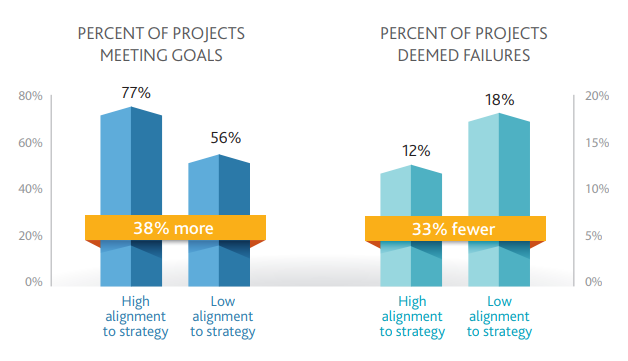 PERCENT OF PROJECTS MEETING GOALS

80%
60%
40%
20%
0%

77%
56%

38% more

High alignment to strategy
Low alignment to strategy

PERCENT OF PROJECTS DEEMED FAILURES

20%
15%
10%
5%
0%

12%
18%

33% fewer

High alignment to strategy
Low alignment to strategy